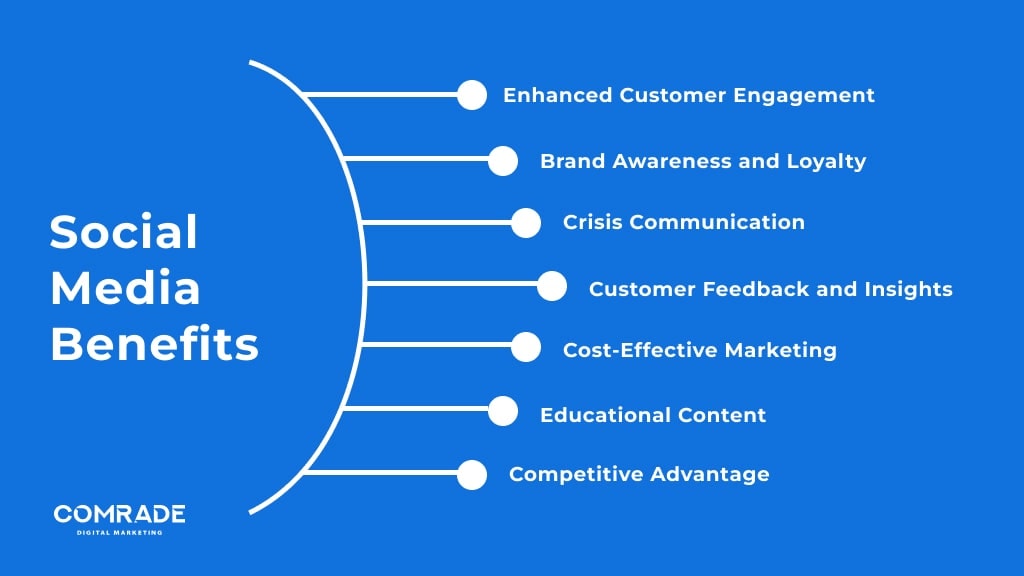 Social Media Benefits

Enhanced Customer Engagement

Brand Awareness and Loyalty

Crisis Communication

Customer Feedback and Insights

Cost-Effective Marketing

Educational Content

Competitive Advantage

COMRADE
DIGITAL MARKETING